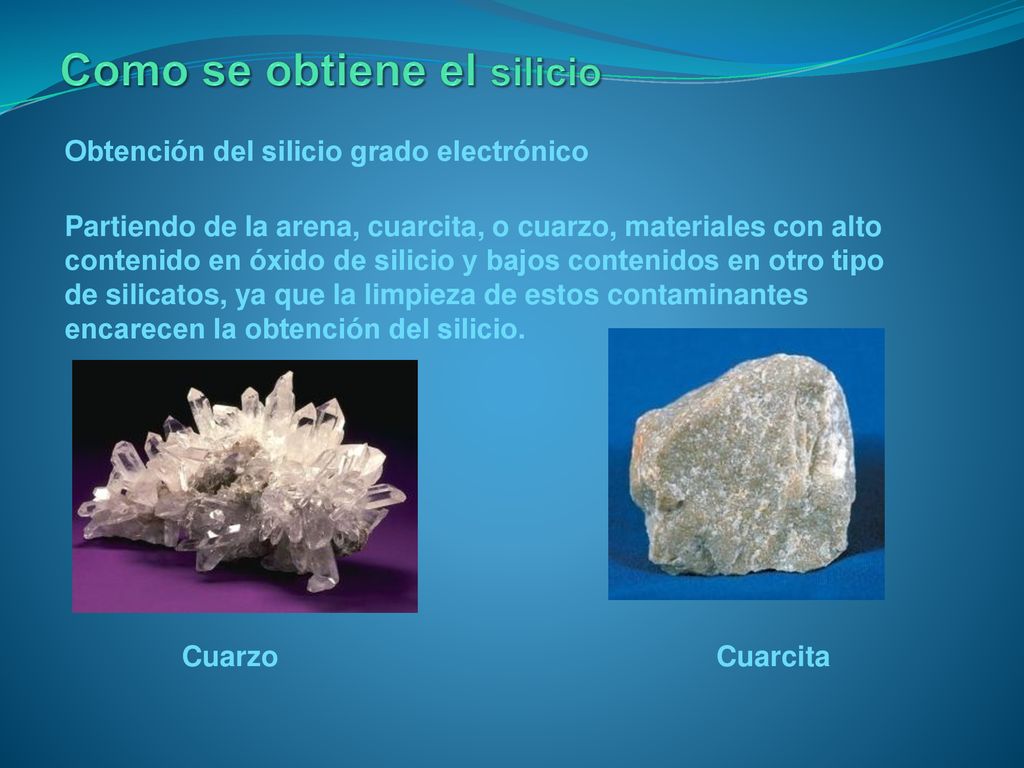 Como se obtiene el silicio

Obtención del silicio grado electrónico

Partiendo de la arena, cuarcita, o cuarzo, materiales con alto contenido en óxido de silicio y bajos contenidos en otro tipo de silicatos, ya que la limpieza de estos contaminantes encarecen la obtención del silicio.

Cuarzo

Cuarcita